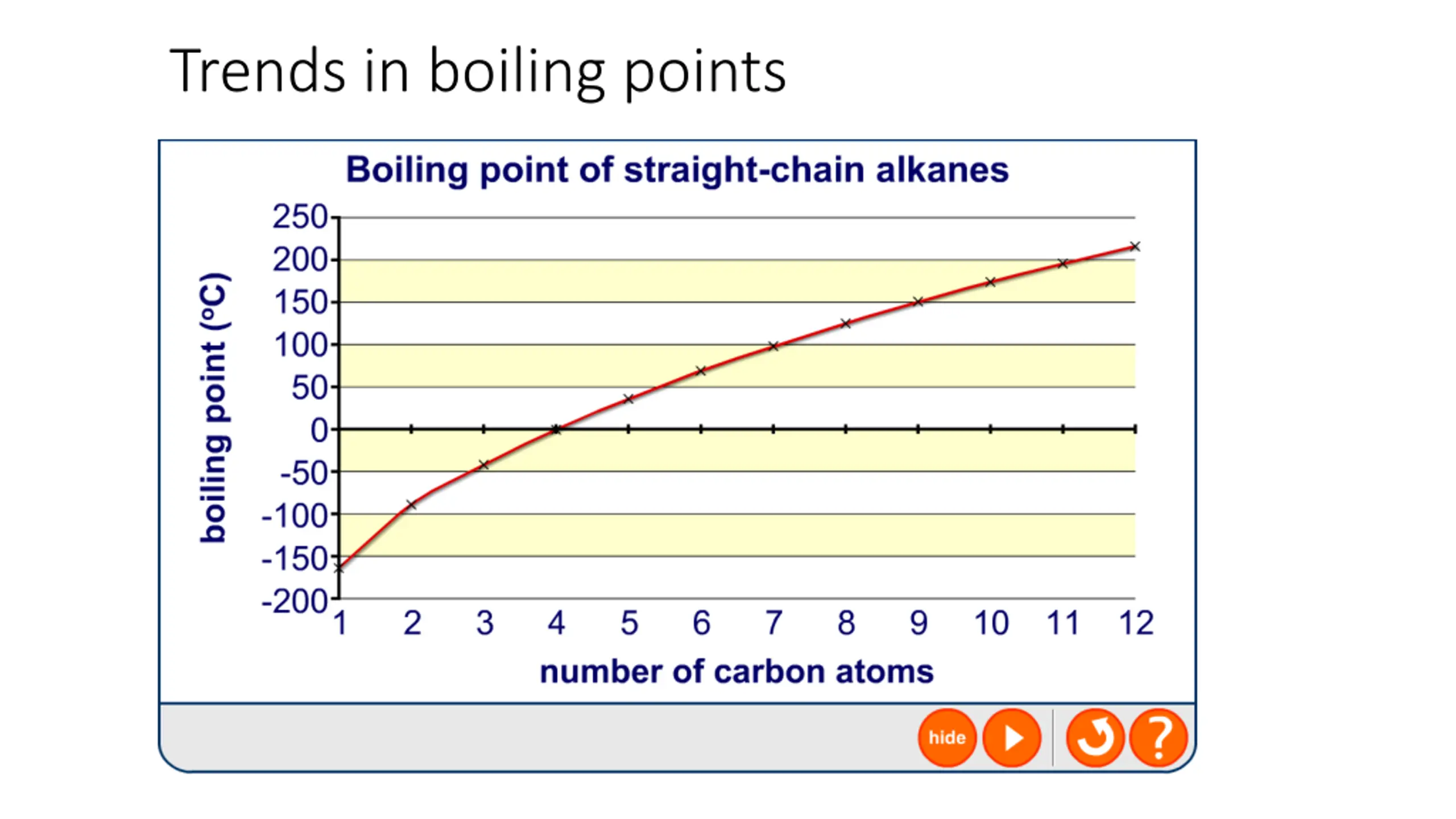 Trends in boiling points

Boiling point of straight-chain alkanes

boiling point (°C)

250
200
150
100
50
0
-50
-100
-150
-200

1 2 3 4 5 6 7 8 9 10 11 12

number of carbon atoms

hide

?